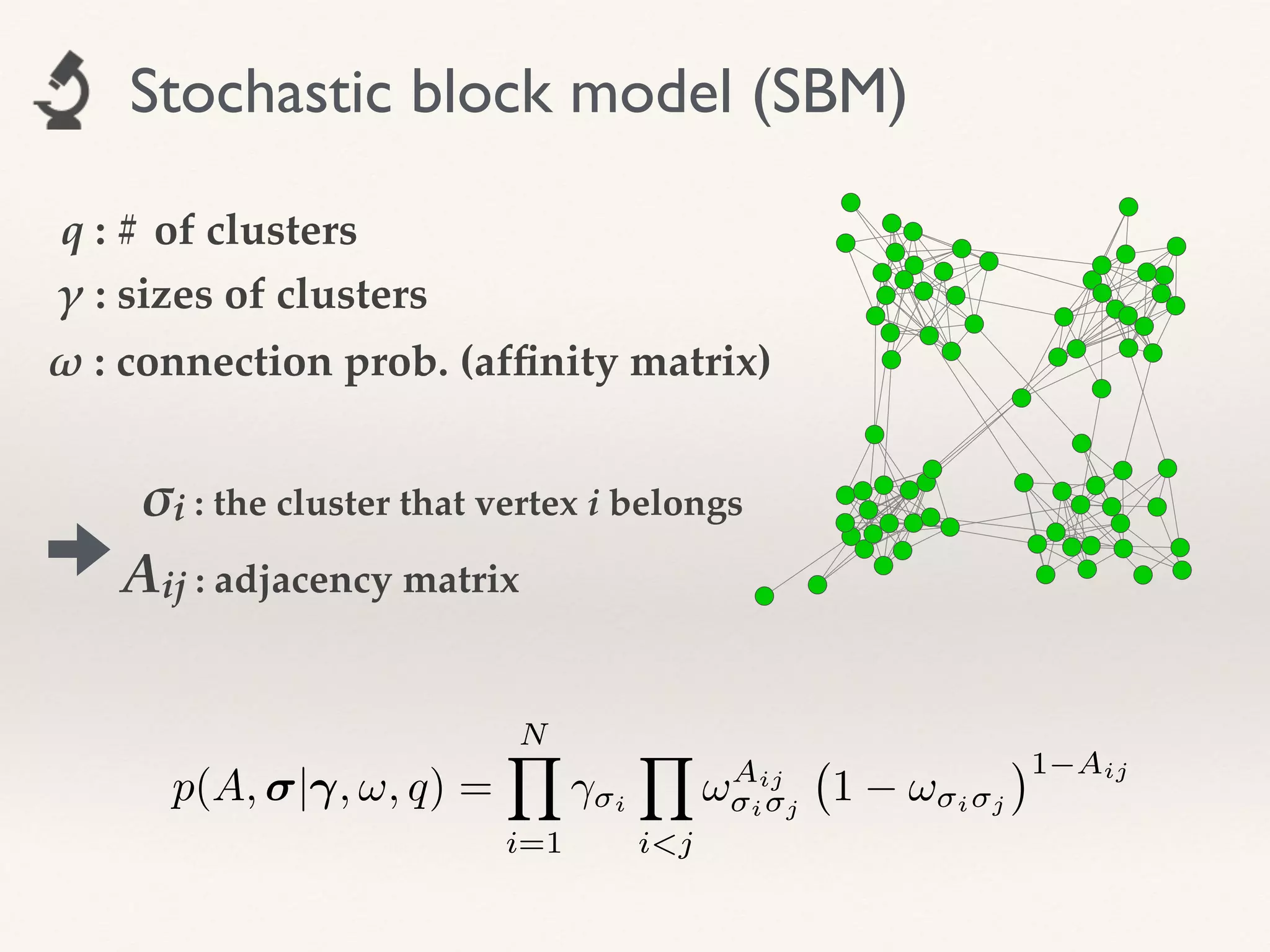 Stochastic block model (SBM)

$q$ : # of clusters
$\gamma$ : sizes of clusters
$\omega$ : connection prob. (affinity matrix)

$\sigma_i$ : the cluster that vertex $i$ belongs
$A_{ij}$ : adjacency matrix

$p(A, \boldsymbol{\sigma}|\boldsymbol{\gamma}, \omega, q) = \prod_{i=1}^{N} \gamma_{\sigma_i} \prod_{i<j} \omega_{\sigma_i \sigma_j}^{A_{ij}} \left(1 - \omega_{\sigma_i \sigma_j}\right)^{1-A_{ij}}$